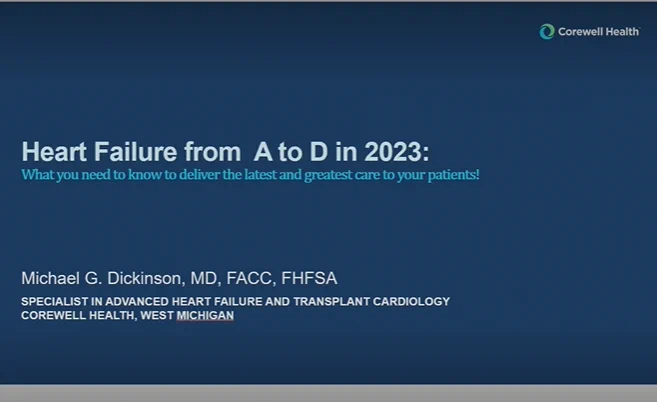 Corewell Health

Heart Failure from A to D in 2023:
What you need to know to deliver the latest and greatest care to your patients!

Michael G. Dickinson, MD, FACC, FHFSA
SPECIALIST IN ADVANCED HEART FAILURE AND TRANSPLANT CARDIOLOGY
COREWELL HEALTH, WEST MICHIGAN